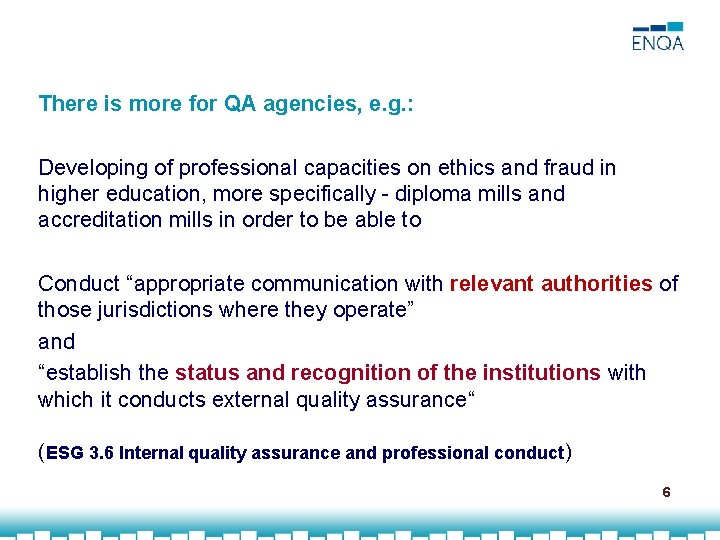 ENQA

There is more for QA agencies, e.g.:

Developing of professional capacities on ethics and fraud in higher education, more specifically - diploma mills and accreditation mills in order to be able to

Conduct “appropriate communication with relevant authorities of those jurisdictions where they operate”

and

“establish the status and recognition of the institutions with which it conducts external quality assurance“

(ESG 3.6 Internal quality assurance and professional conduct)

6